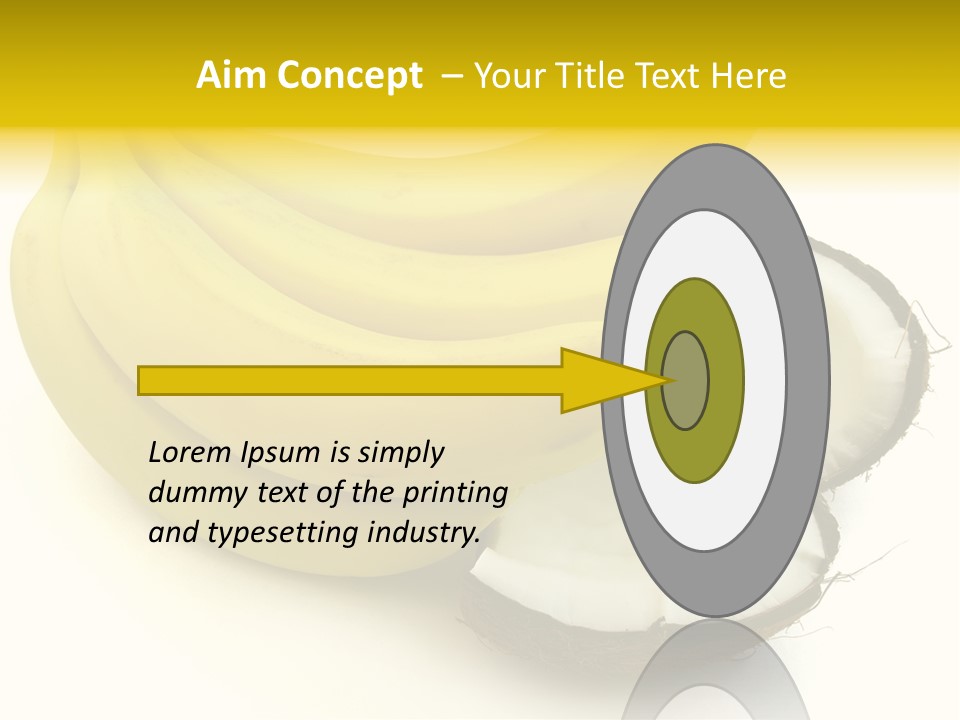 Aim Concept – Your Title Text Here

Lorem Ipsum is simply dummy text of the printing and typesetting industry.